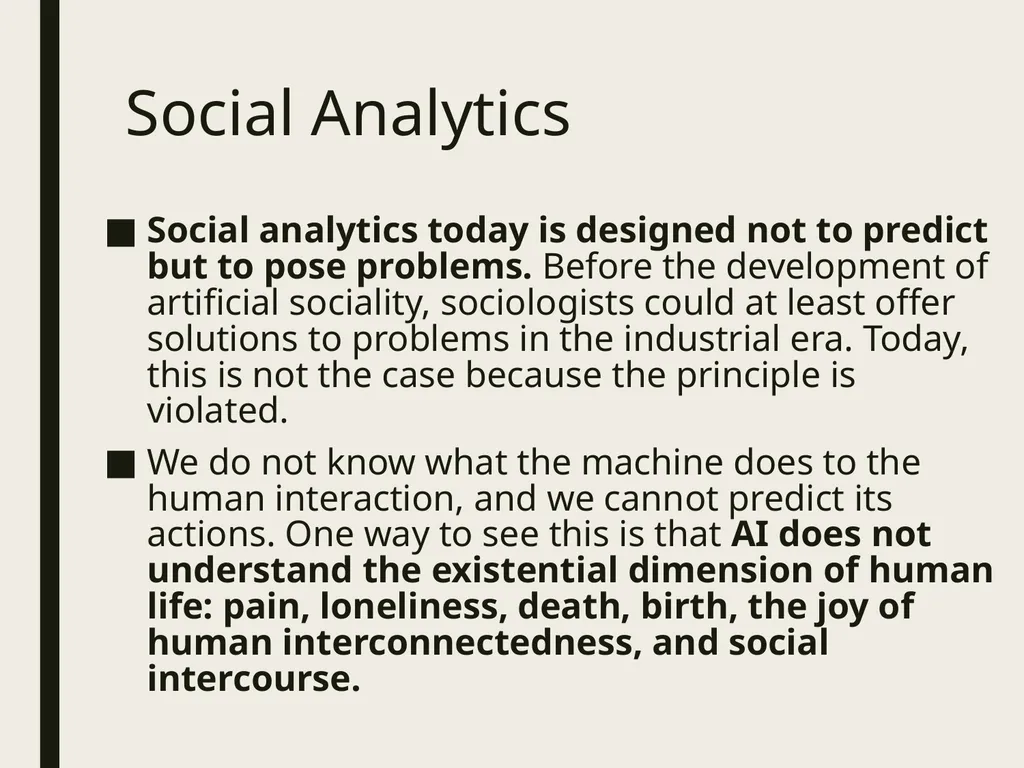 Social Analytics

■ Social analytics today is designed not to predict but to pose problems. Before the development of artificial sociality, sociologists could at least offer solutions to problems in the industrial era. Today, this is not the case because the principle is violated.

■ We do not know what the machine does to the human interaction, and we cannot predict its actions. One way to see this is that AI does not understand the existential dimension of human life: pain, loneliness, death, birth, the joy of human interconnectedness, and social intercourse.